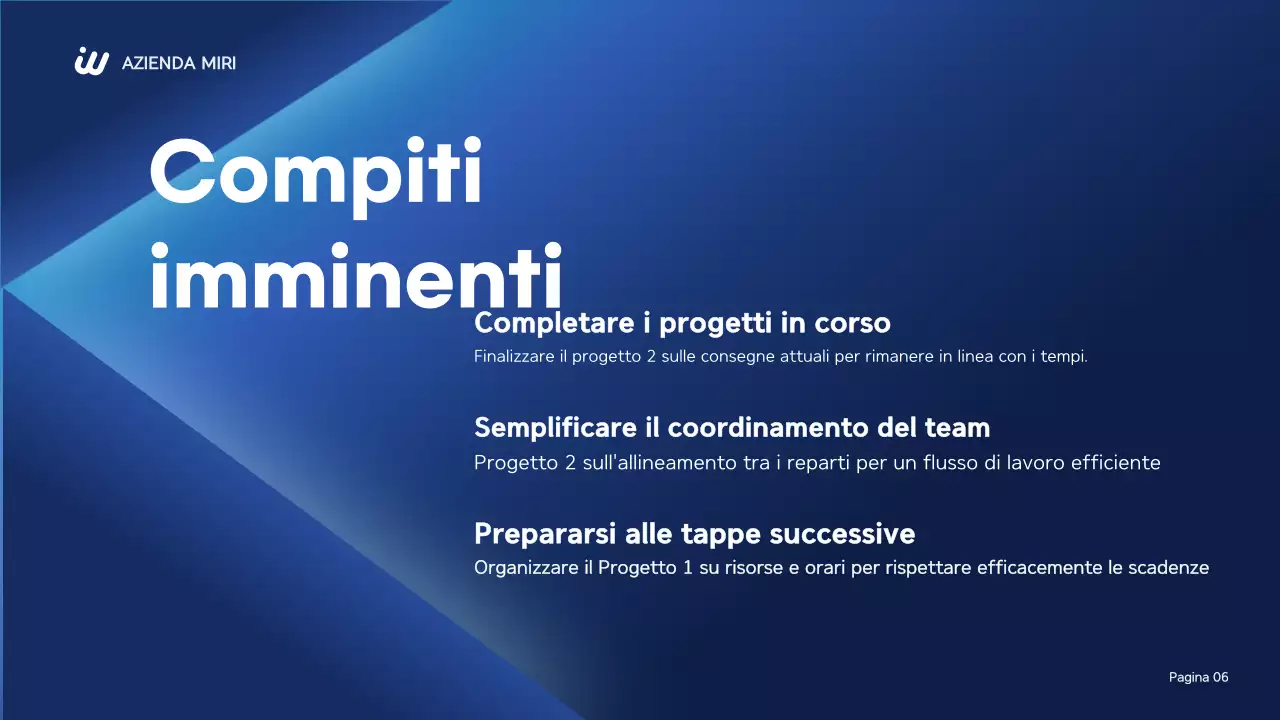 AZIENDA MIRI

Compiti imminenti

Completare i progetti in corso
Finalizzare il progetto 2 sulle consegne attuali per rimanere in linea con i tempi.

Semplificare il coordinamento del team
Progetto 2 sull'allineamento tra i reparti per un flusso di lavoro efficiente

Prepararsi alle tappe successive
Organizzare il Progetto 1 su risorse e orari per rispettare efficacemente le scadenze

Pagina 06